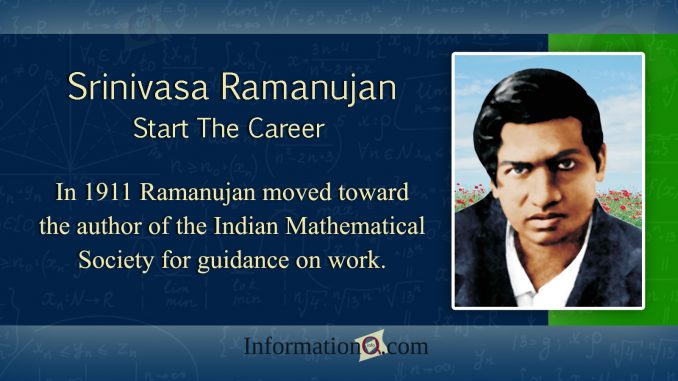 Srinivasa Ramanujan
Start The Career

In 1911 Ramanujan moved toward the author of the Indian Mathematical Society for guidance on work.

InformationQ.com